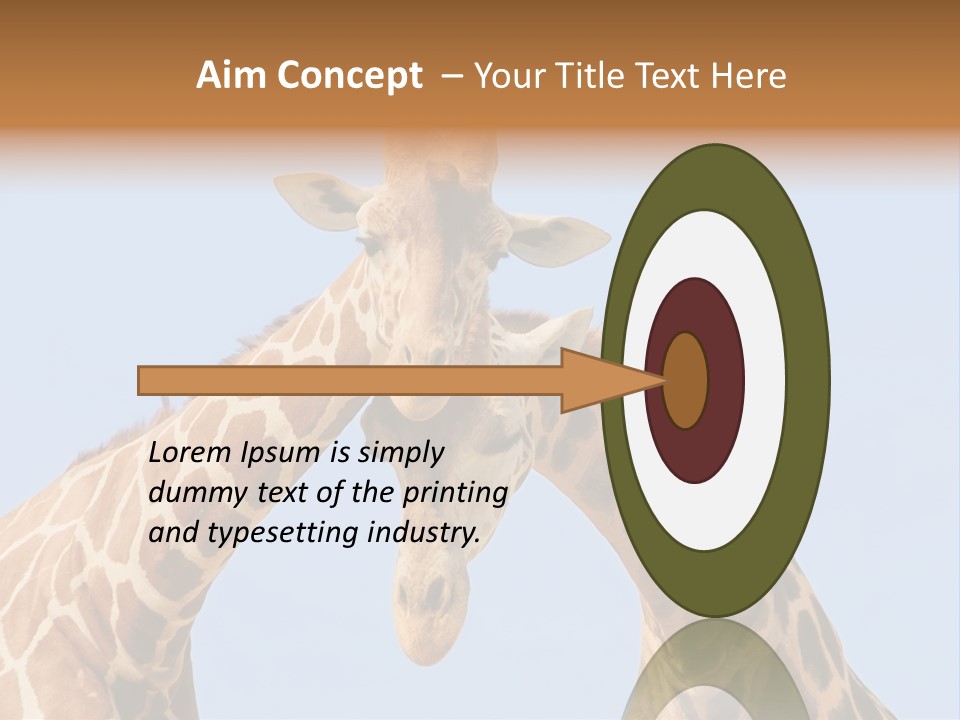 Aim Concept – Your Title Text Here

Lorem Ipsum is simply dummy text of the printing and typesetting industry.